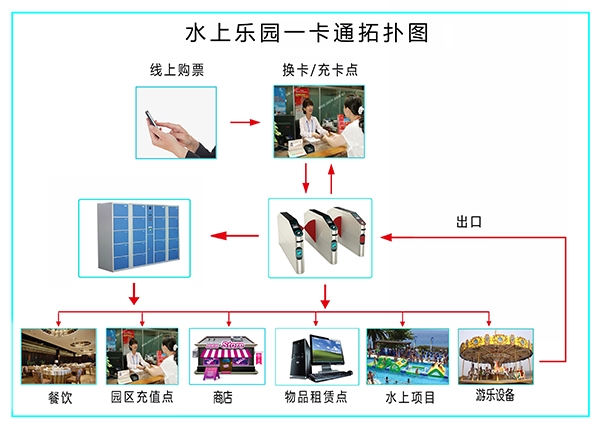 水上乐园一卡通拓扑图

线上购票

换卡/充卡点

出口

Store

餐饮

园区充值点

商店

物品租赁点

水上项目

游乐设备